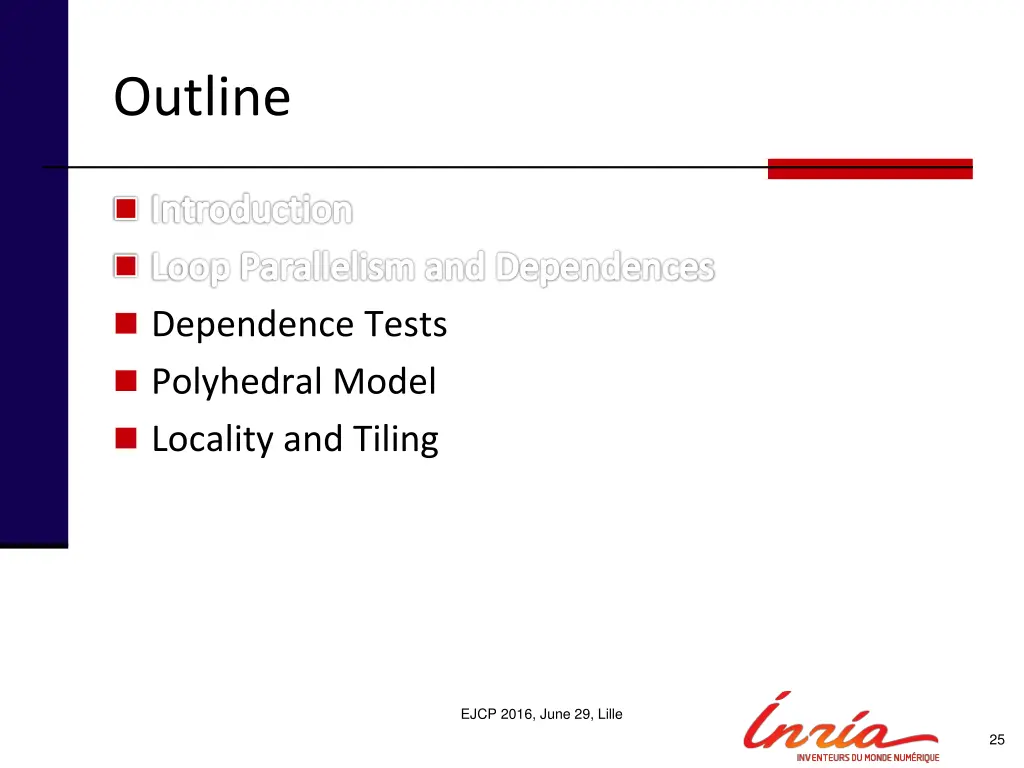 Outline

Introduction
Loop Parallelism and Dependences
Dependence Tests
Polyhedral Model
Locality and Tiling

EJCP 2016, June 29, Lille

Inria
INVENTEURS DU MONDE NUMÉRIQUE

25